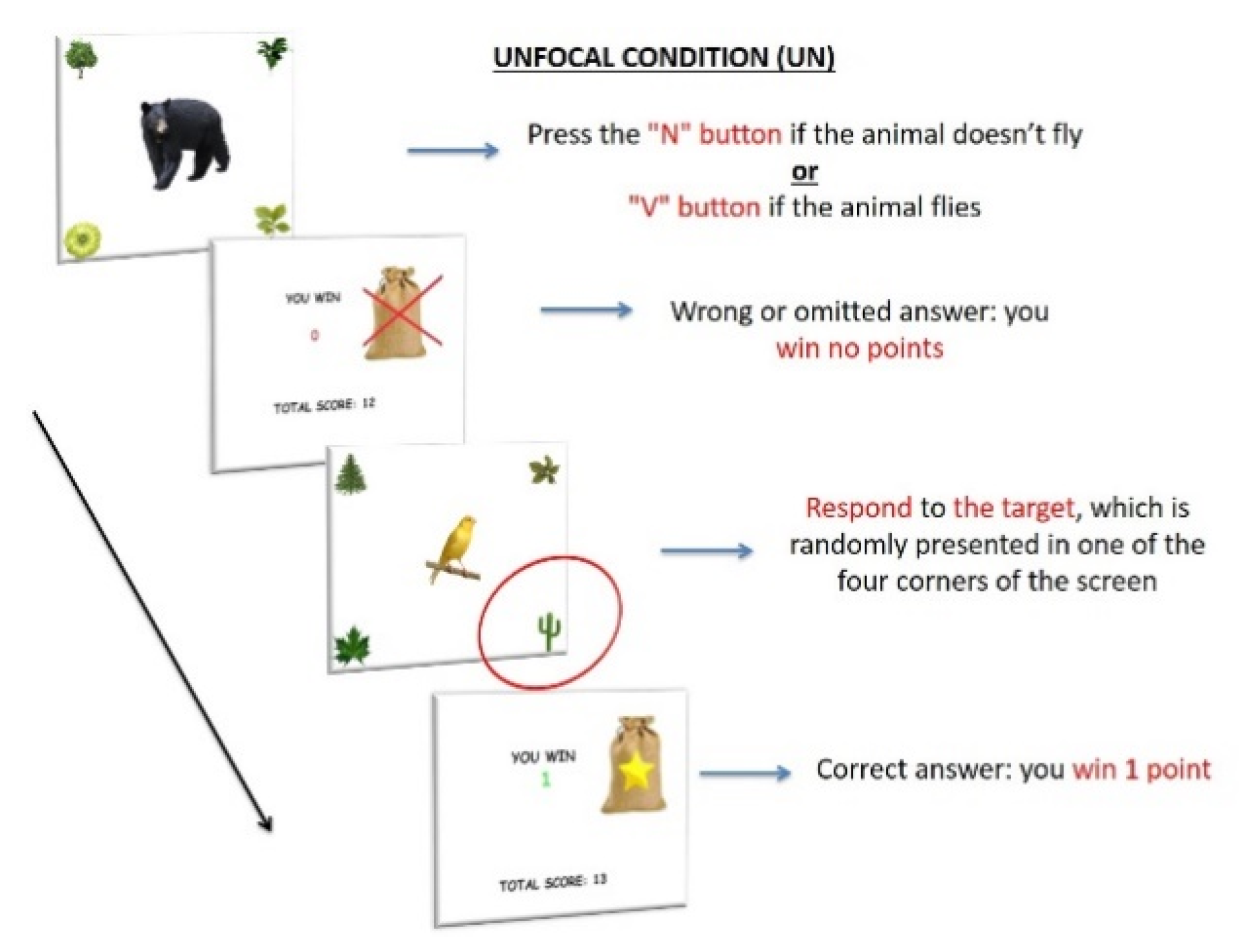 UNFOCAL CONDITION (UN)

Press the "N" button if the animal doesn't fly
or
"V" button if the animal flies

YOU WIN
0

TOTAL SCORE: 12

Wrong or omitted answer: you win no points

Respond to the target, which is randomly presented in one of the four corners of the screen

YOU WIN
1

TOTAL SCORE: 13

Correct answer: you win 1 point